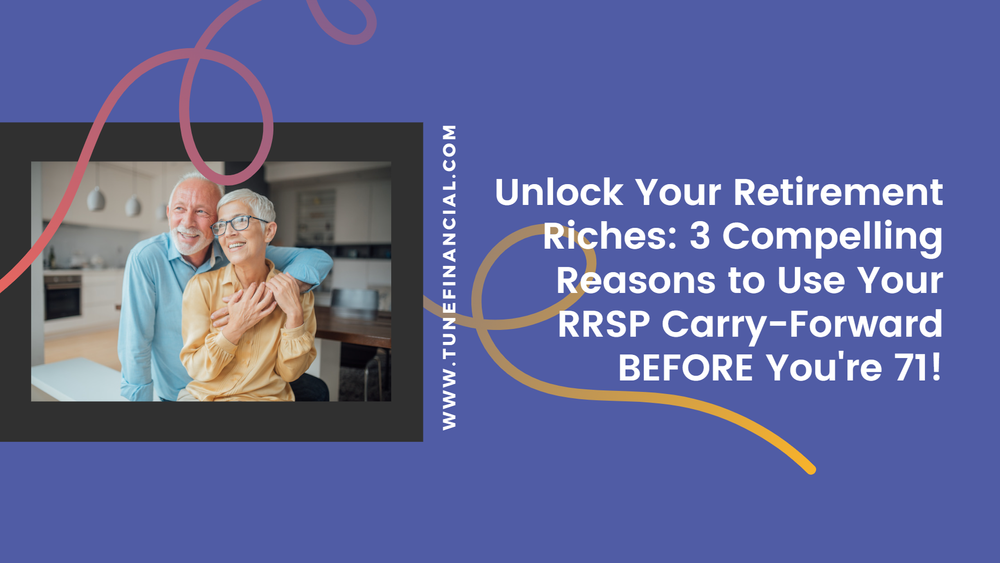 WWW.TUNEFINANCIAL.COM

Unlock Your Retirement Riches: 3 Compelling Reasons to Use Your RRSP Carry-Forward BEFORE You're 71!